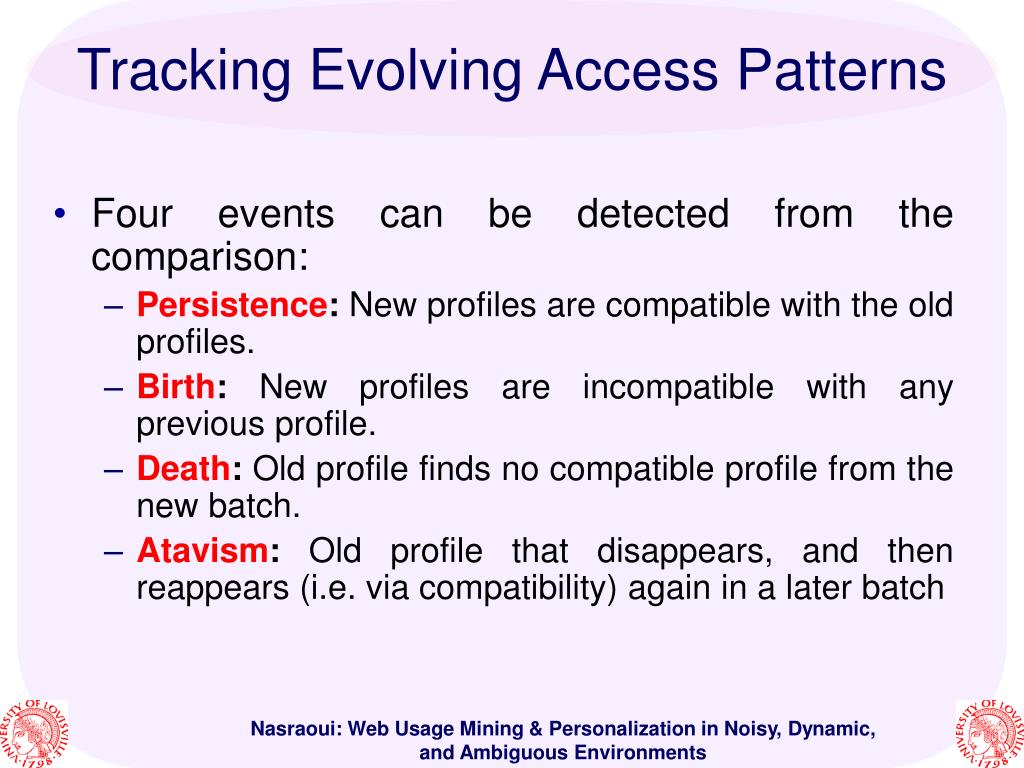 Tracking Evolving Access Patterns

• Four events can be detected from the comparison:

– Persistence: New profiles are compatible with the old profiles.

– Birth: New profiles are incompatible with any previous profile.

– Death: Old profile finds no compatible profile from the new batch.

– Atavism: Old profile that disappears, and then reappears (i.e. via compatibility) again in a later batch

UNIVERSITY OF LOUISVILLE 1798

Nasraoui: Web Usage Mining & Personalization in Noisy, Dynamic, and Ambiguous Environments

UNIVERSITY OF LOUISVILLE 1798